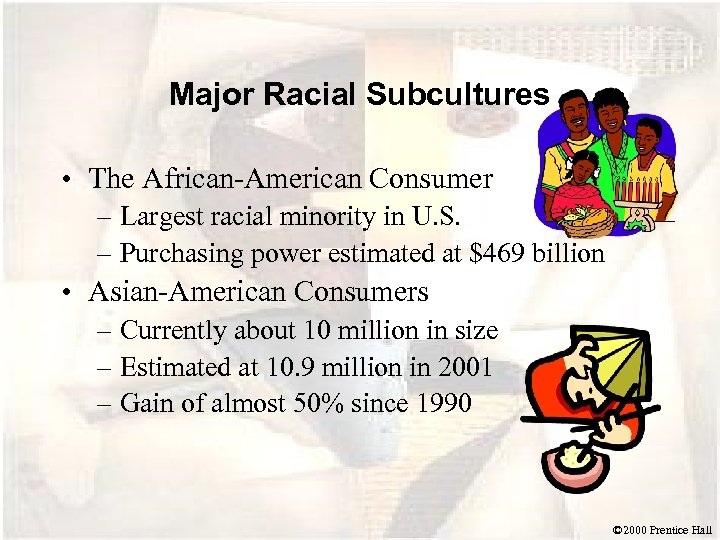 Major Racial Subcultures

• The African-American Consumer
– Largest racial minority in U.S.
– Purchasing power estimated at \$469 billion
• Asian-American Consumers
– Currently about 10 million in size
– Estimated at 10.9 million in 2001
– Gain of almost 50% since 1990

©2000 Prentice Hall